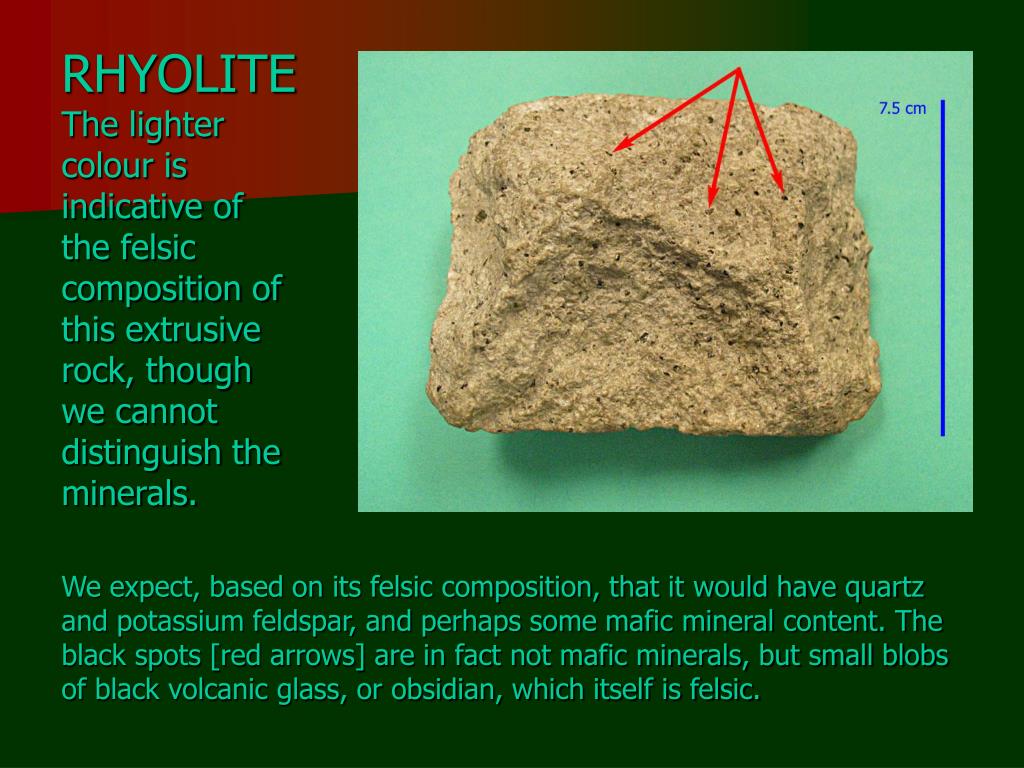 RHYOLITE
The lighter colour is indicative of the felsic composition of this extrusive rock, though we cannot distinguish the minerals.

7.5 cm

We expect, based on its felsic composition, that it would have quartz and potassium feldspar, and perhaps some mafic mineral content. The black spots [red arrows] are in fact not mafic minerals, but small blobs of black volcanic glass, or obsidian, which itself is felsic.